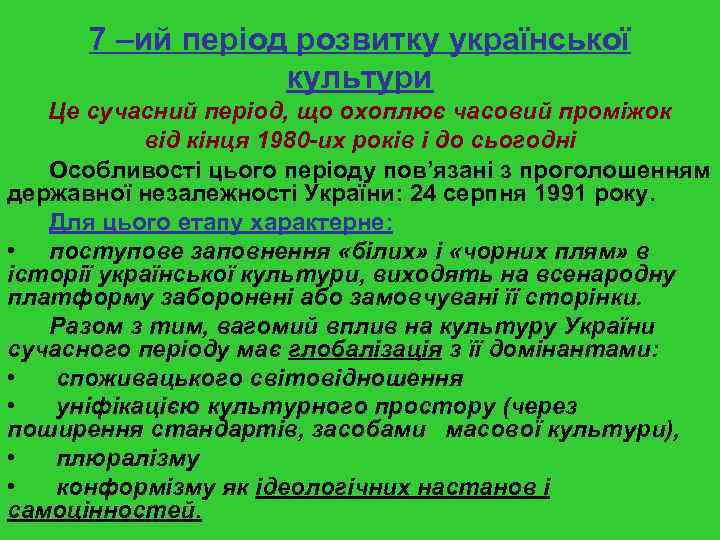 7 –ий період розвитку української культури

Це сучасний період, що охоплює часовий проміжок від кінця 1980-их років і до сьогодні

Особливості цього періоду пов'язані з проголошенням державної незалежності України: 24 серпня 1991 року.

Для цього етапу характерне:

• поступове заповнення «білих» і «чорних плям» в історії української культури, виходять на всенародну платформу заборонені або замовчувані її сторінки.

Разом з тим, вагомий вплив на культуру України сучасного періоду має глобалізація з її домінантами:

• споживацького світовідношення

• уніфікацією культурного простору (через поширення стандартів, засобами масової культури),

• плюралізму

• конформізму як ідеологічних настанов і самоцінностей.